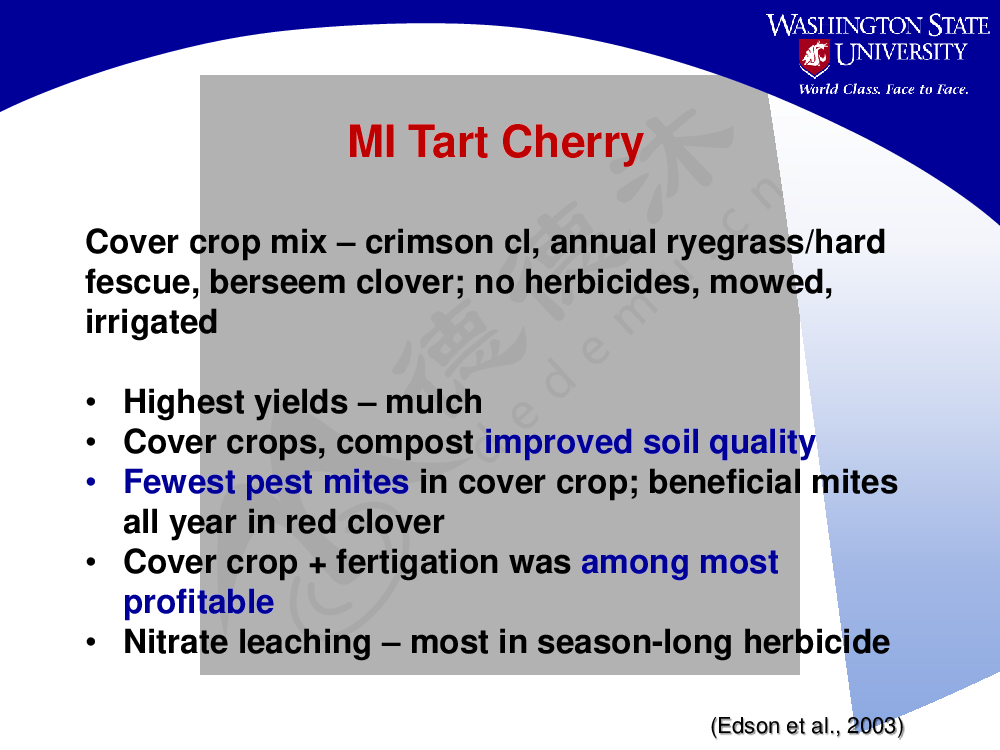 WASHINGTON STATE UNIVERSITY
World Class. Face to Face.

MI Tart Cherry

Cover crop mix – crimson cl, annual ryegrass/hard fescue, berseem clover; no herbicides, mowed, irrigated

• Highest yields – mulch
• Cover crops, compost improved soil quality
• Fewest pest mites in cover crop; beneficial mites all year in red clover
• Cover crop + fertigation was among most profitable
• Nitrate leaching – most in season-long herbicide

(Edson et al., 2003)